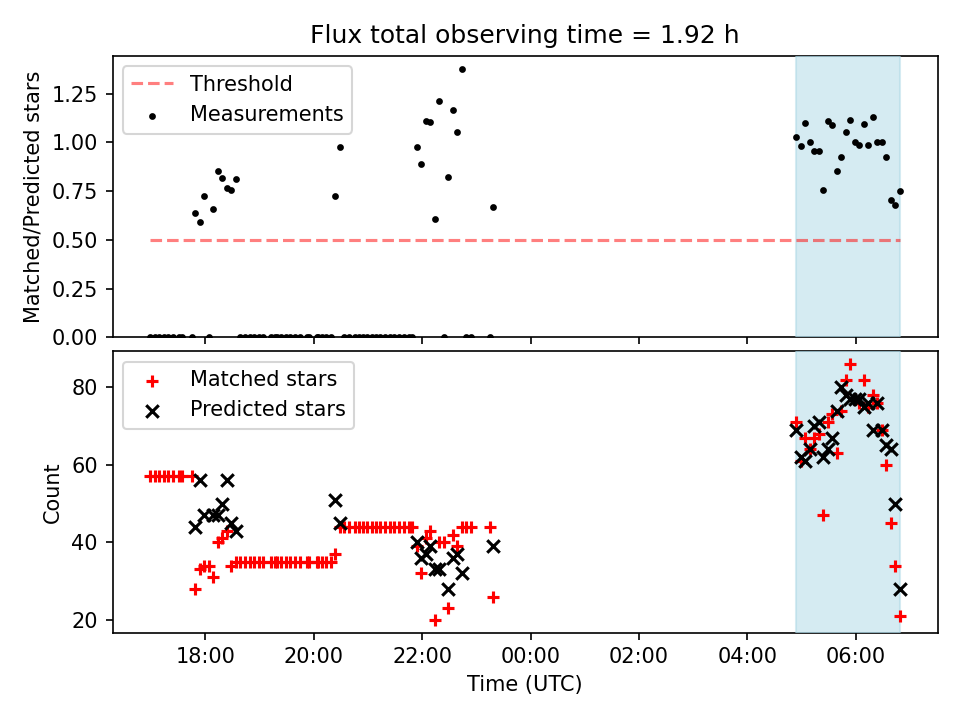 Flux total observing time = 1.92 h

Threshold
Measurements

Matched/Predicted stars

1.25
1.00
0.75
0.50
0.25
0.00

Matched stars
Predicted stars

Count

80
60
40
20

18:00
20:00
22:00
00:00
02:00
04:00
06:00

Time (UTC)